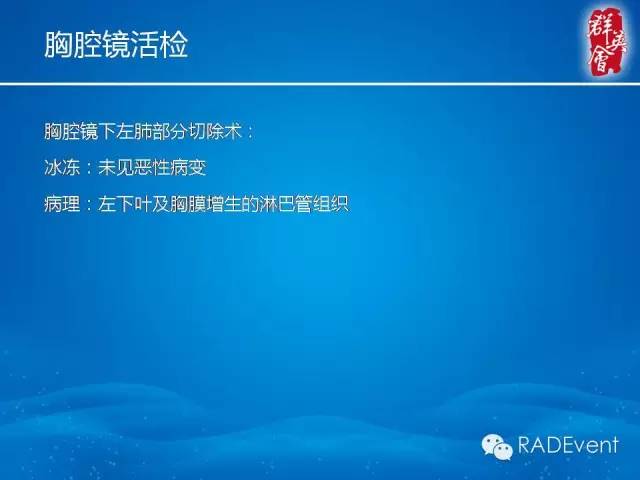 胸腔镜活检

群英會

胸腔镜下左肺部分切除术：

冰冻：未见恶性病变

病理：左下叶及胸膜增生的淋巴管组织

RADEvent